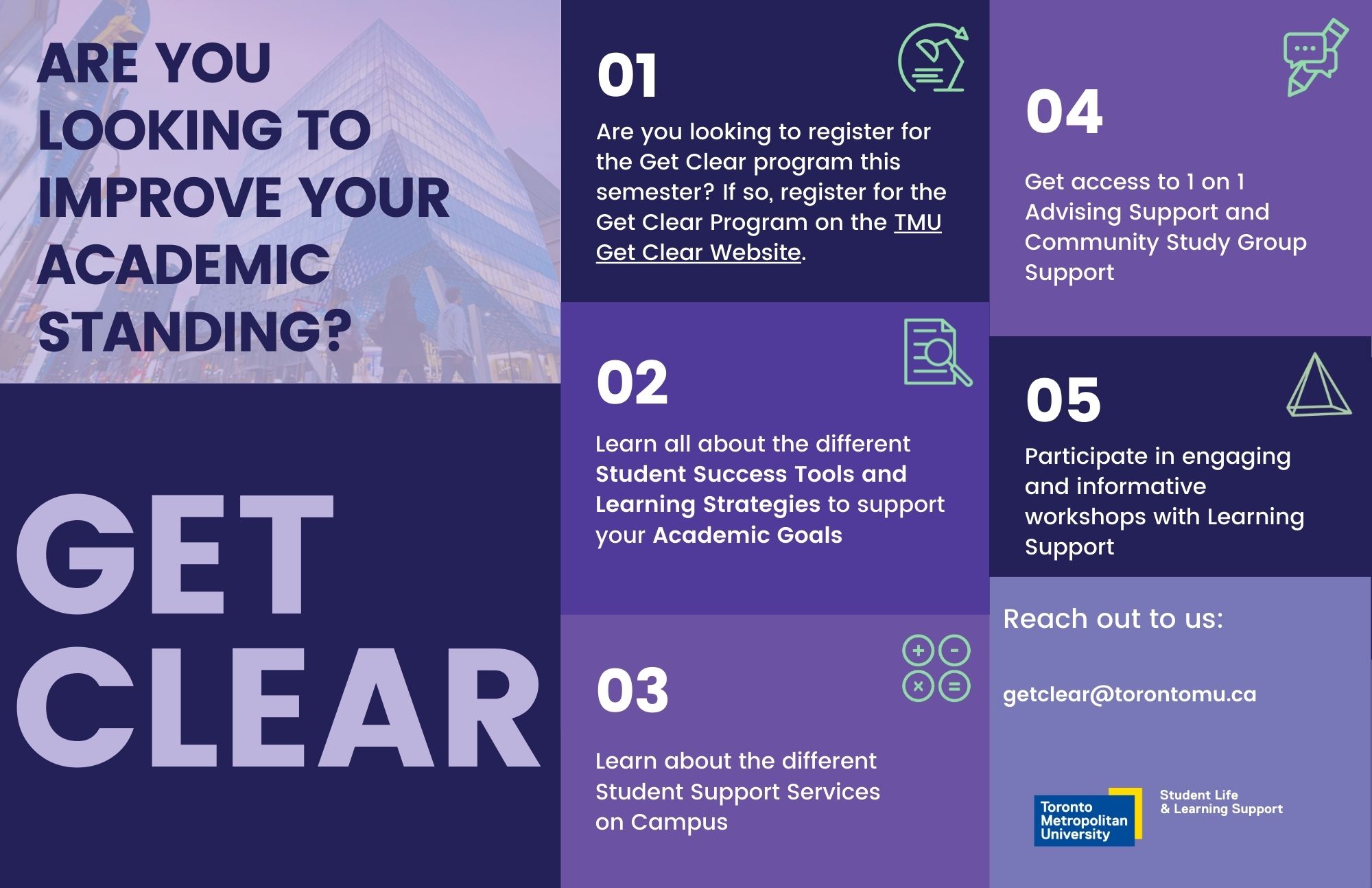 ARE YOU LOOKING TO IMPROVE YOUR ACADEMIC STANDING?

GET CLEAR

01

Are you looking to register for the Get Clear program this semester? If so, register for the Get Clear Program on the TMU Get Clear Website.

02

Learn all about the different Student Success Tools and Learning Strategies to support your Academic Goals

03

Learn about the different Student Support Services on Campus

04

Get access to 1 on 1 Advising Support and Community Study Group Support

05

Participate in engaging and informative workshops with Learning Support

Reach out to us:

getclear@torontomu.ca

Toronto Metropolitan University

Student Life & Learning Support